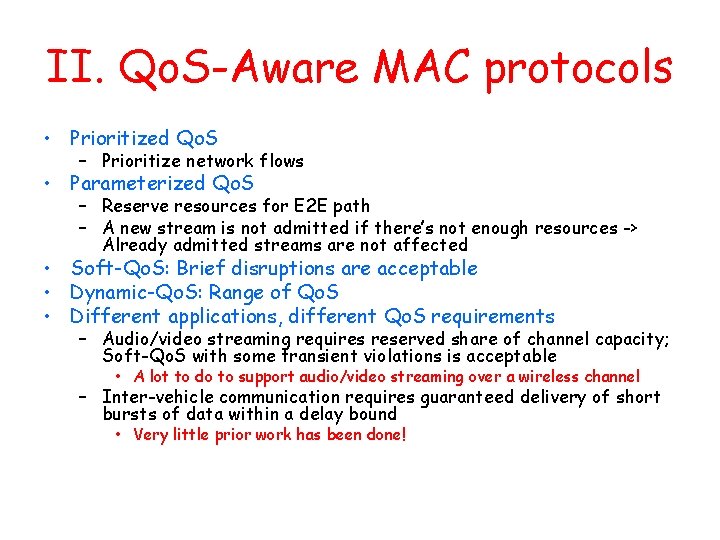 II. QoS-Aware MAC protocols

• Prioritized QoS
  – Prioritize network flows
• Parameterized QoS
  – Reserve resources for E2E path
  – A new stream is not admitted if there's not enough resources -> Already admitted streams are not affected
• Soft-QoS: Brief disruptions are acceptable
• Dynamic-QoS: Range of QoS
• Different applications, different QoS requirements
  – Audio/video streaming requires reserved share of channel capacity; Soft-QoS with some transient violations is acceptable
    • A lot to do to support audio/video streaming over a wireless channel
  – Inter-vehicle communication requires guaranteed delivery of short bursts of data within a delay bound
    • Very little prior work has been done!